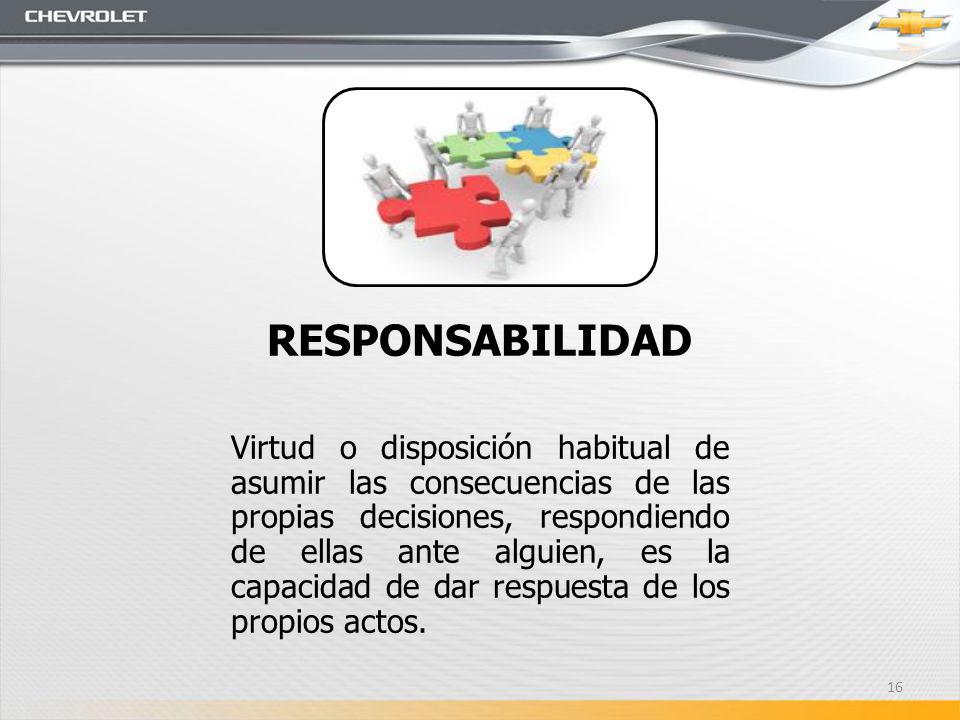 CHEVROLET

RESPONSABILIDAD

Virtud o disposición habitual de asumir las consecuencias de las propias decisiones, respondiendo de ellas ante alguien, es la capacidad de dar respuesta de los propios actos.

16